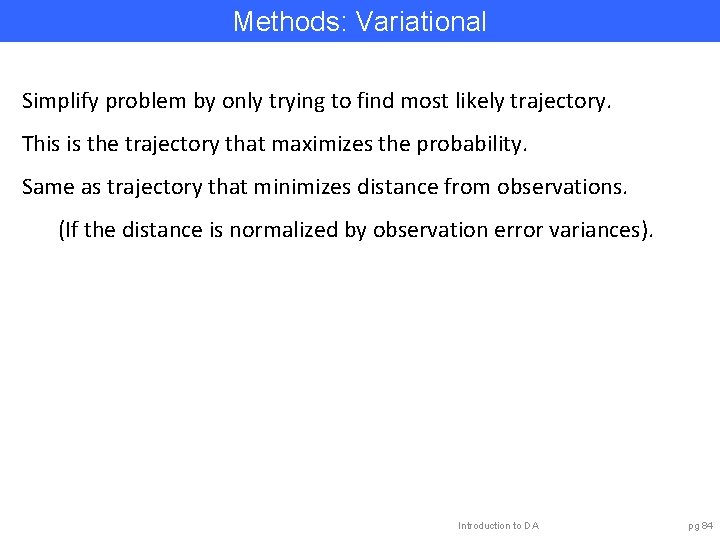 Methods: Variational

Simplify problem by only trying to find most likely trajectory.

This is the trajectory that maximizes the probability.

Same as trajectory that minimizes distance from observations.

(If the distance is normalized by observation error variances).

Introduction to DA

pg 84